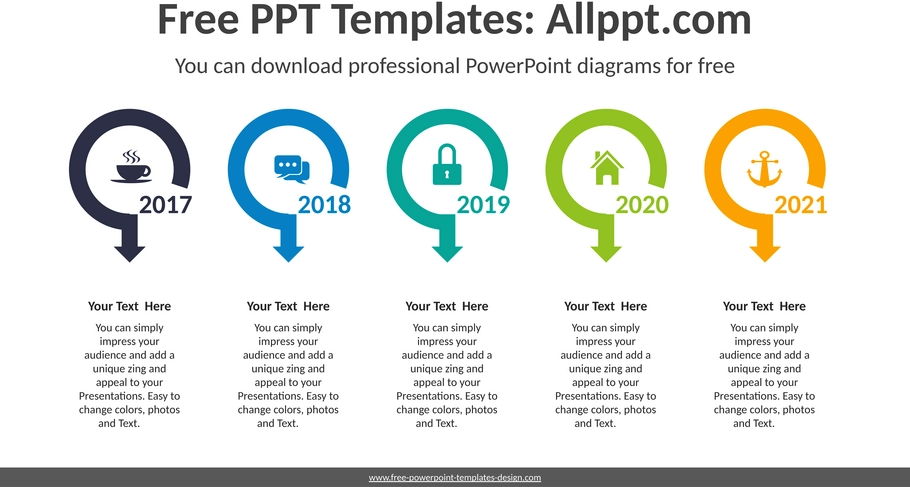 Free PPT Templates: Allppt.com

You can download professional PowerPoint diagrams for free

2017

2018

2019

2020

2021

Your Text Here

You can simply impress your audience and add a unique zing and appeal to your Presentations. Easy to change colors, photos and Text.

Your Text Here

You can simply impress your audience and add a unique zing and appeal to your Presentations. Easy to change colors, photos and Text.

Your Text Here

You can simply impress your audience and add a unique zing and appeal to your Presentations. Easy to change colors, photos and Text.

Your Text Here

You can simply impress your audience and add a unique zing and appeal to your Presentations. Easy to change colors, photos and Text.

Your Text Here

You can simply impress your audience and add a unique zing and appeal to your Presentations. Easy to change colors, photos and Text.

www.free-powerpoint-templates-design.com